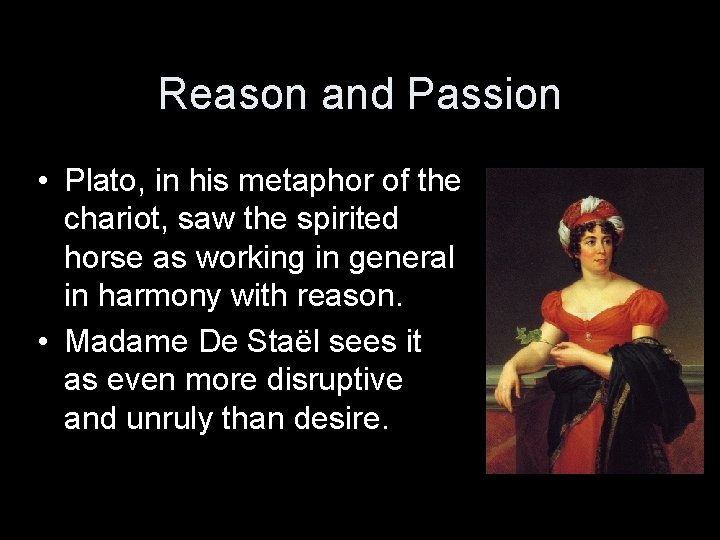 Reason and Passion

• Plato, in his metaphor of the chariot, saw the spirited horse as working in general in harmony with reason.

• Madame De Staël sees it as even more disruptive and unruly than desire.